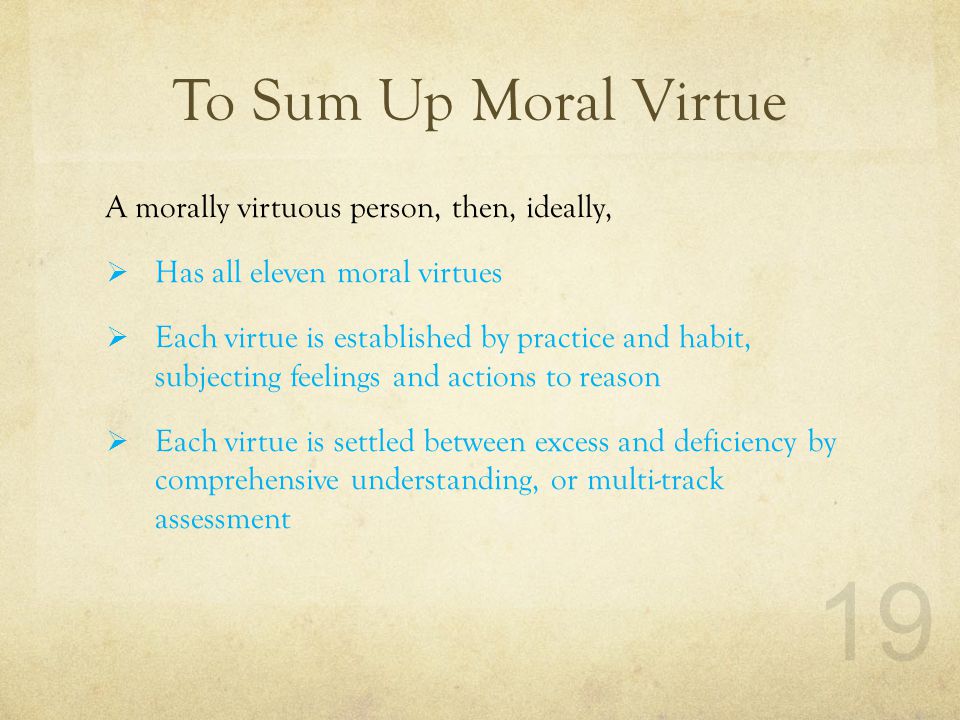 To Sum Up Moral Virtue

A morally virtuous person, then, ideally,

➢ Has all eleven moral virtues

➢ Each virtue is established by practice and habit, subjecting feelings and actions to reason

➢ Each virtue is settled between excess and deficiency by comprehensive understanding, or multi-track assessment

19